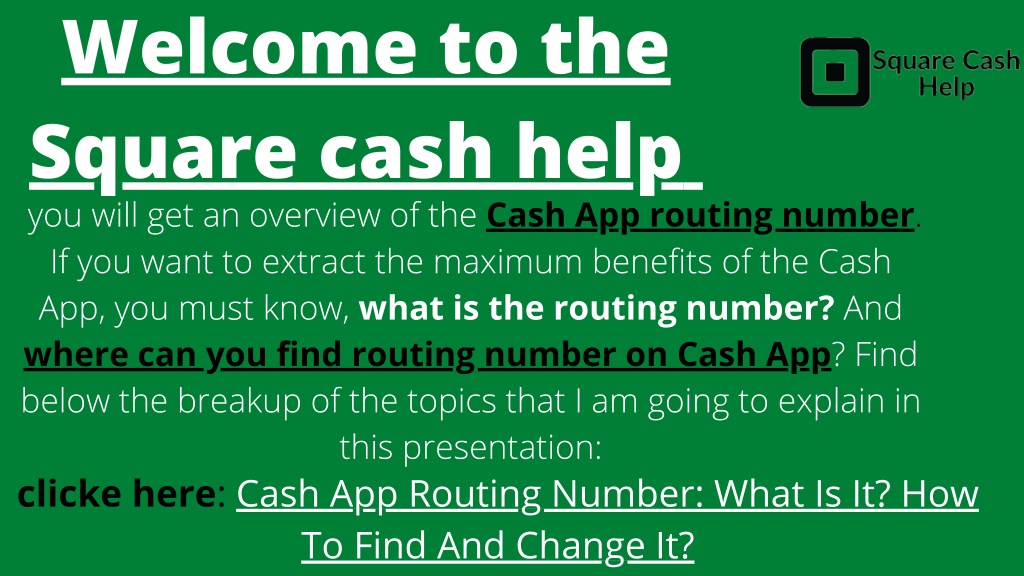 Welcome to the Square cash help

Square Cash Help

you will get an overview of the Cash App routing number. If you want to extract the maximum benefits of the Cash App, you must know, what is the routing number? And where can you find routing number on Cash App? Find below the breakup of the topics that I am going to explain in this presentation:

clicke here: Cash App Routing Number: What Is It? How To Find And Change It?